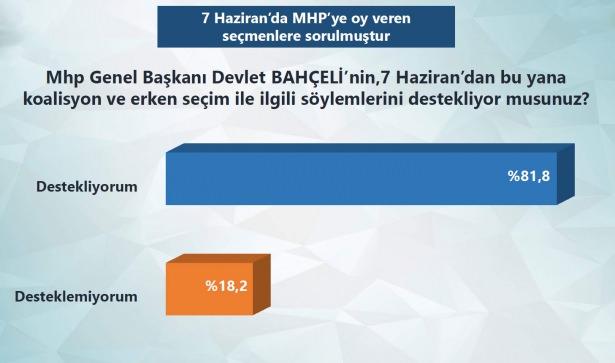 7 Haziran'da MHP'ye oy veren seçmenlere sorulmuştur

Mhp Genel Başkanı Devlet BAHÇELİ'nin,7 Haziran'dan bu yana koalisyon ve erken seçim ile ilgili söylemlerini destekliyor musunuz?

Destekliyorum

%81,8

Desteklemiyorum

%18,2